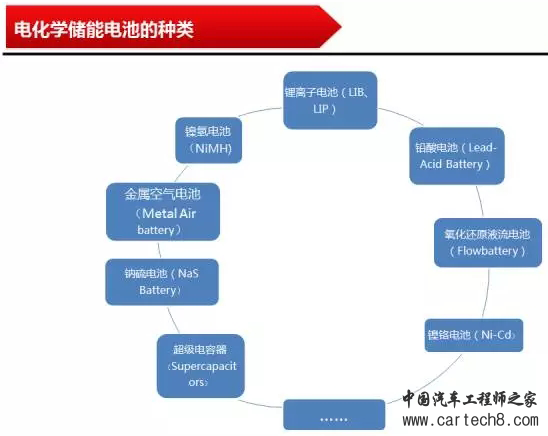 电化学储能电池的种类

锂离子电池（LIB、LIP）

铅酸电池（Lead-Acid Battery）

氧化还原液流电池（Flowbattery）

镍铬电池（Ni-Cd）

……

超级电容器（Supercapacitors）

钠硫电池（NaS Battery）

金属空气电池（Metal Air battery）

镍氢电池（NiMH）

中国汽车工程师之家
www.cartech8.com